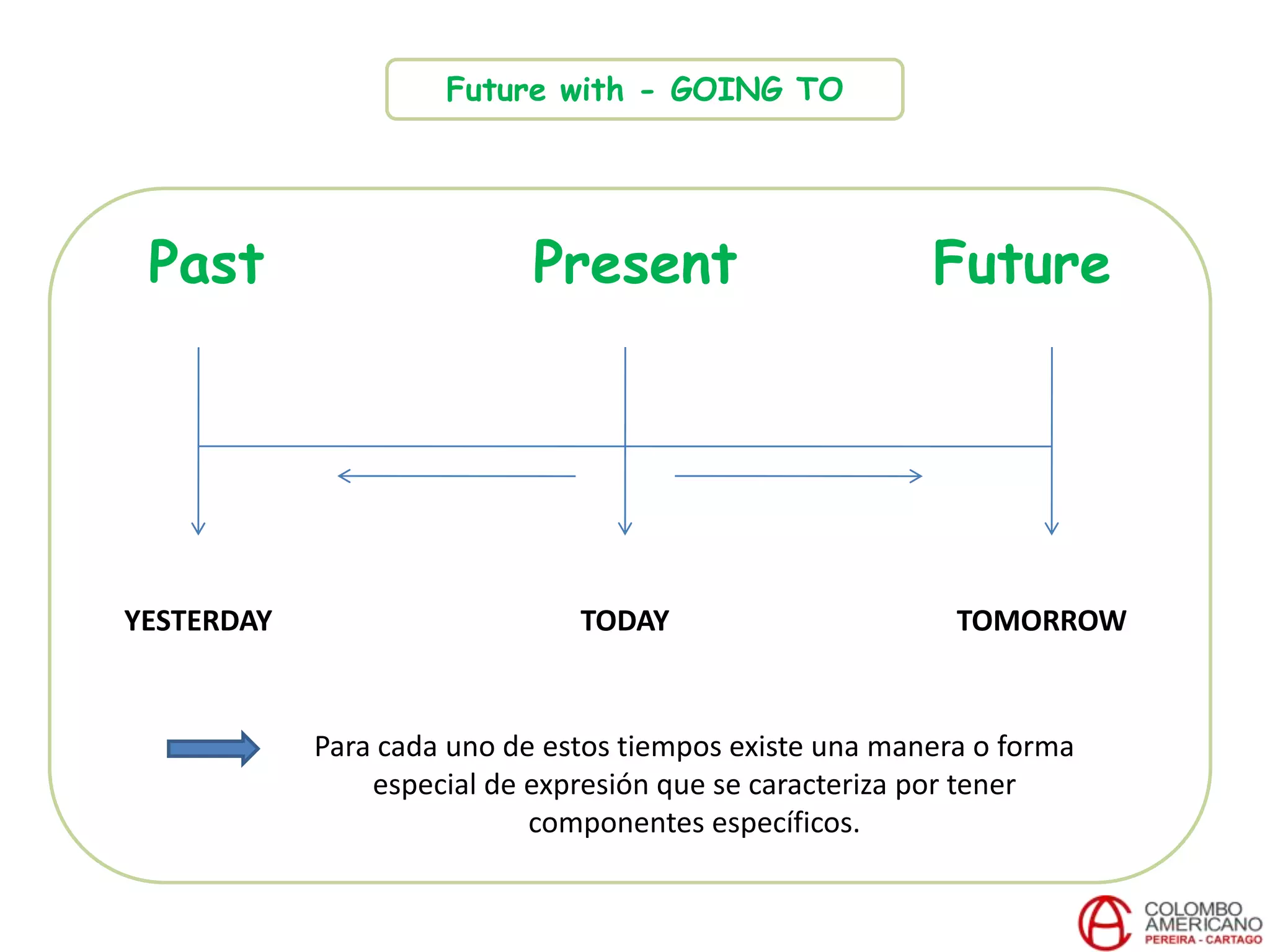 Future with - GOING TO

Past

Present

Future

YESTERDAY

TODAY

TOMORROW

Para cada uno de estos tiempos existe una manera o forma especial de expresión que se caracteriza por tener componentes específicos.

COLOMBO AMERICANO
PEREIRA - CARTAGO